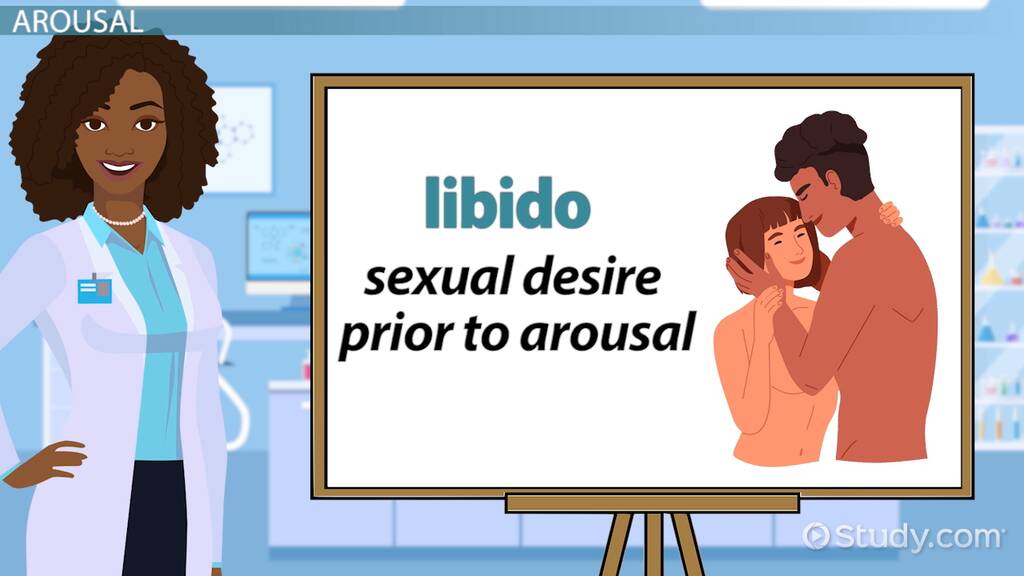 AROUSAL

libido

sexual desire prior to arousal

Study.com